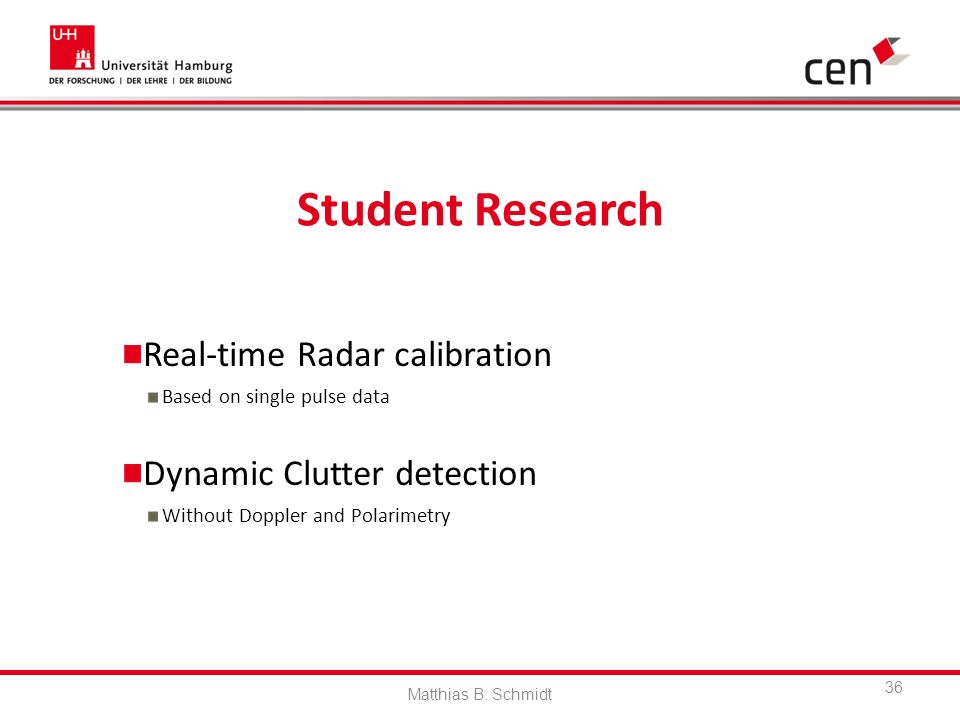 UHH
Universität Hamburg
DER FORSCHUNG | DER LEHRE | DER BILDUNG

cen

Student Research

Real-time Radar calibration

Based on single pulse data

Dynamic Clutter detection

Without Doppler and Polarimetry

Matthias B. Schmidt

36